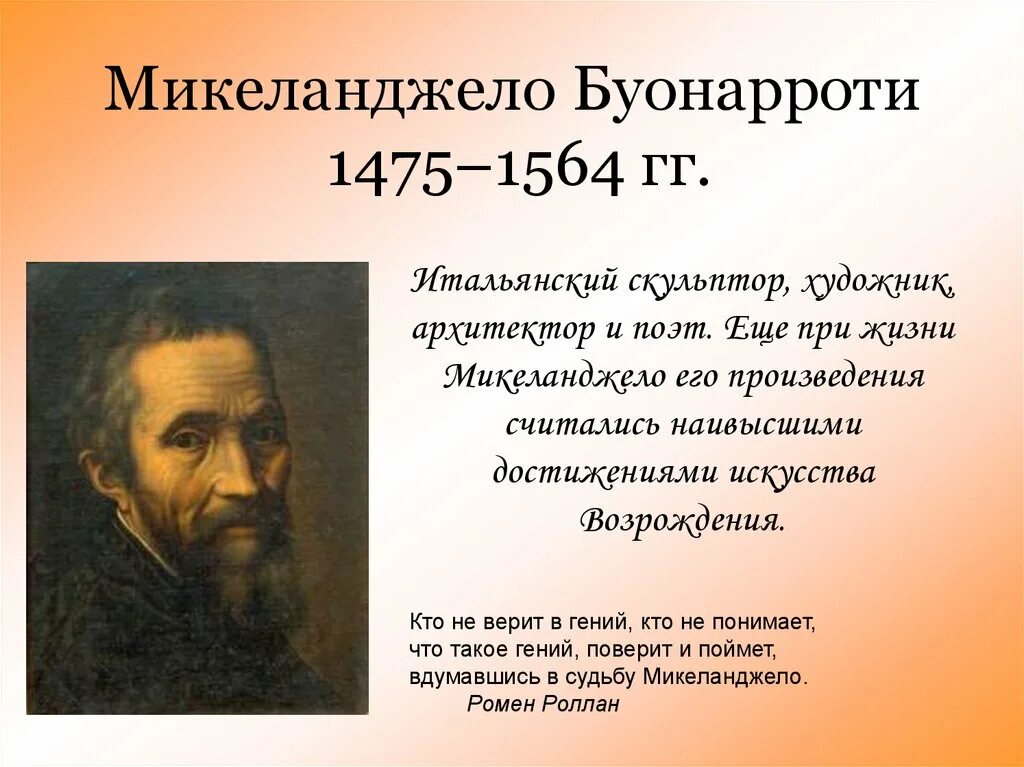 Микеланджело Буонарроти 1475–1564 гг.

Итальянский скульптор, художник, архитектор и поэт. Еще при жизни Микеланджело его произведения считались наивысшими достижениями искусства Возрождения.

Кто не верит в гений, кто не понимает, что такое гений, поверит и поймет, вдумавшись в судьбу Микеланджело.
Ромен Роллан